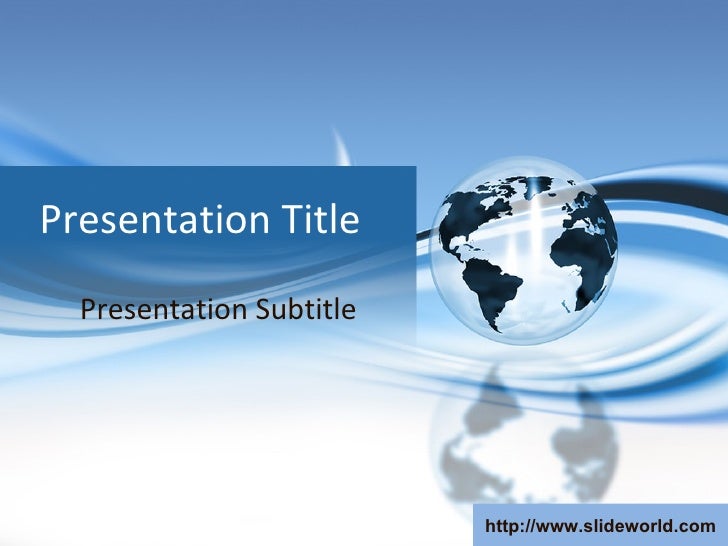 Presentation Title

Presentation Subtitle

http://www.slideworld.com